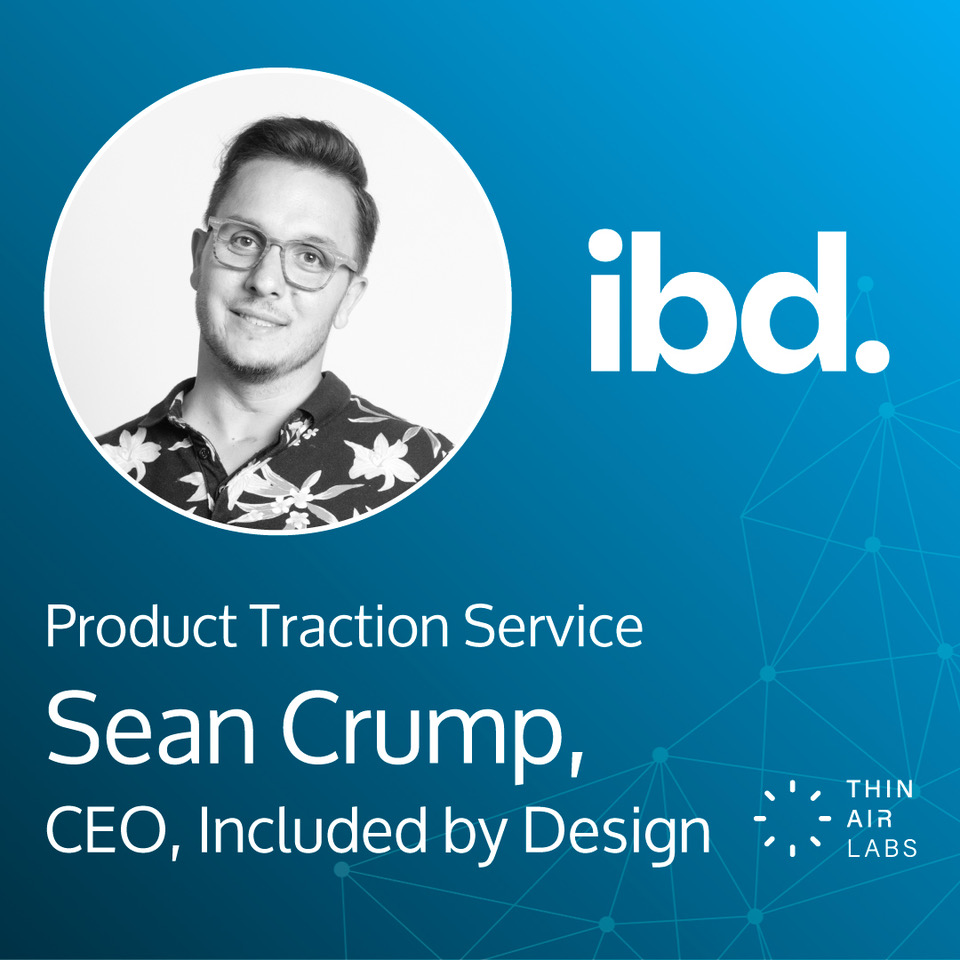 ibd.

Product Traction Service

Sean Crump,

CEO, Included by Design

THIN
AIR
LABS